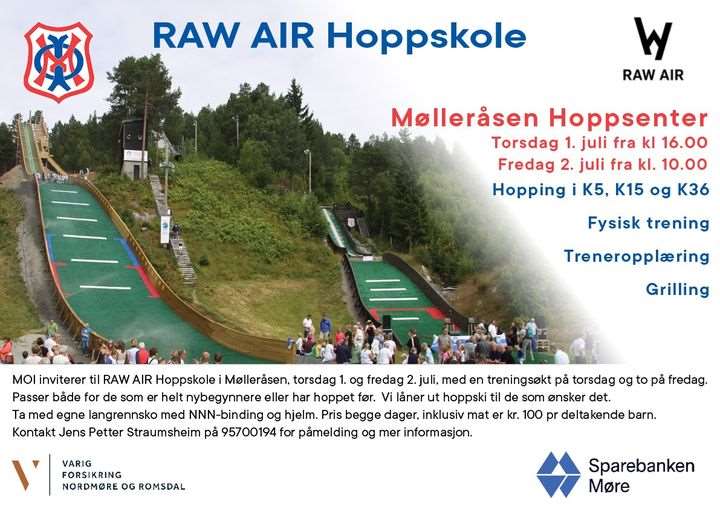 RAW AIR Hoppskole

RAW AIR

Mølleråsen Hoppsenter
Torsdag 1. juli fra kl 16.00
Fredag 2. juli fra kl. 10.00

Hopping i K5, K15 og K36

Fysisk trening

Treneropplæring

Grilling

MOI inviterer til RAW AIR Hoppskole i Mølleråsen, torsdag 1. og fredag 2. juli, med en treningsøkt på torsdag og to på fredag. Passer både for de som er helt nybegynnere eller har hoppet før. Vi låner ut hoppski til de som ønsker det. Ta med egne langrennsko med NNN-binding og hjelm. Pris begge dager, inklusiv mat er kr. 100 pr deltakende barn. Kontakt Jens Petter Straumsheim på 95700194 for påmelding og mer informasjon.

VARIG FORSIKRING NORDMØRE OG ROMSDAL

Sparebanken Møre